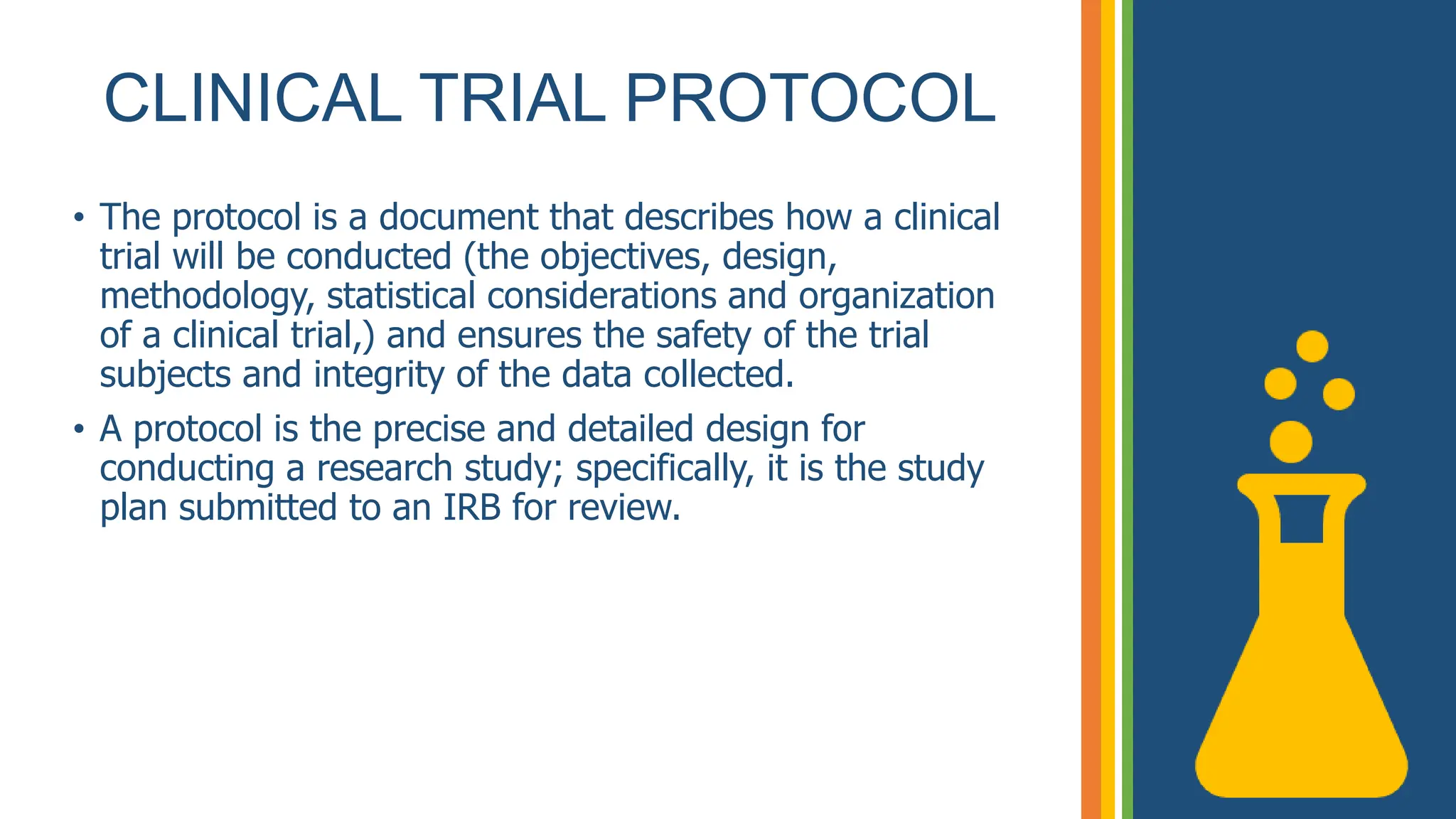 CLINICAL TRIAL PROTOCOL

• The protocol is a document that describes how a clinical trial will be conducted (the objectives, design, methodology, statistical considerations and organization of a clinical trial,) and ensures the safety of the trial subjects and integrity of the data collected.

• A protocol is the precise and detailed design for conducting a research study; specifically, it is the study plan submitted to an IRB for review.